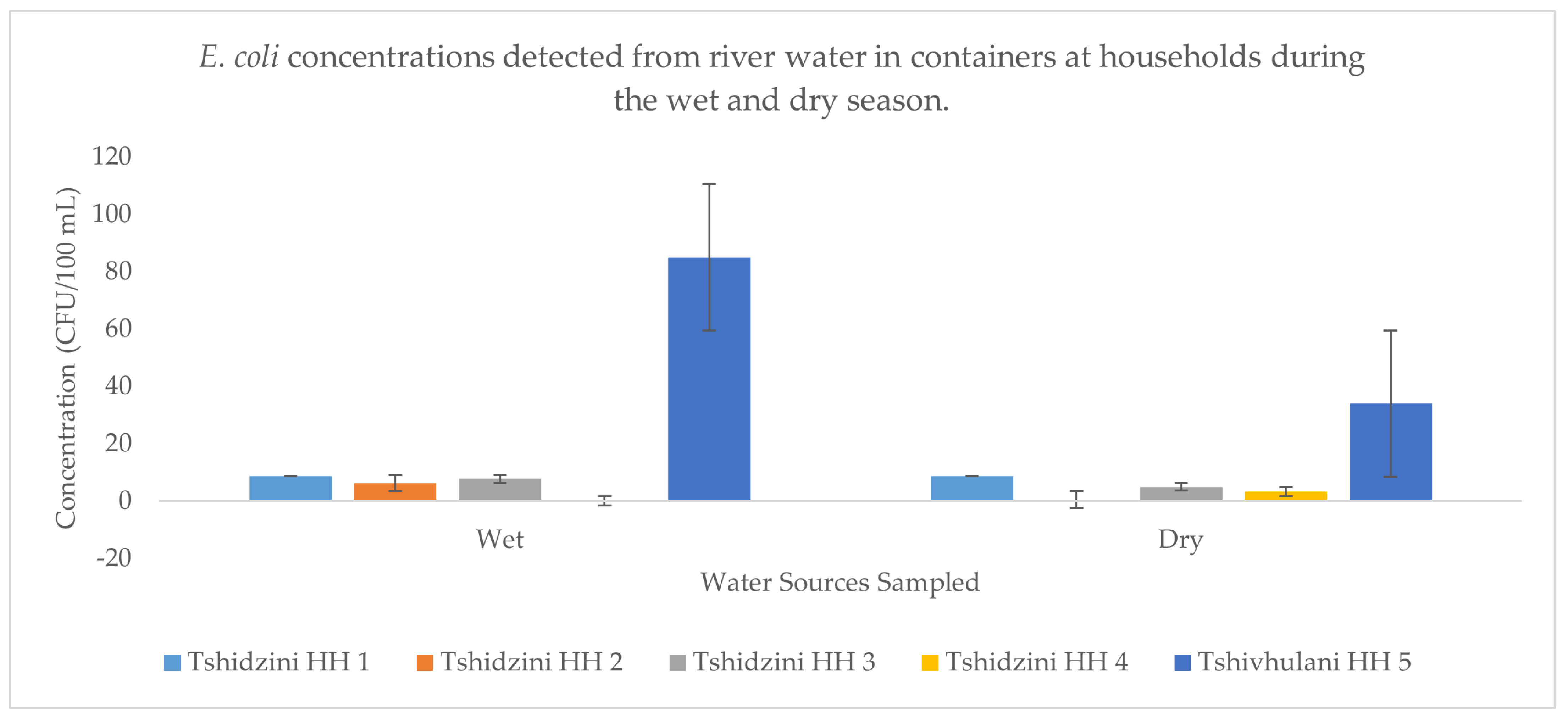 E. coli concentrations detected from river water in containers at households during the wet and dry season.

Concentration (CFU/100 mL)

120
100
80
60
40
20
0
-20

Wet
Dry

Water Sources Sampled

Tshidzini HH 1
Tshidzini HH 2
Tshidzini HH 3
Tshidzini HH 4
Tshivhulani HH 5